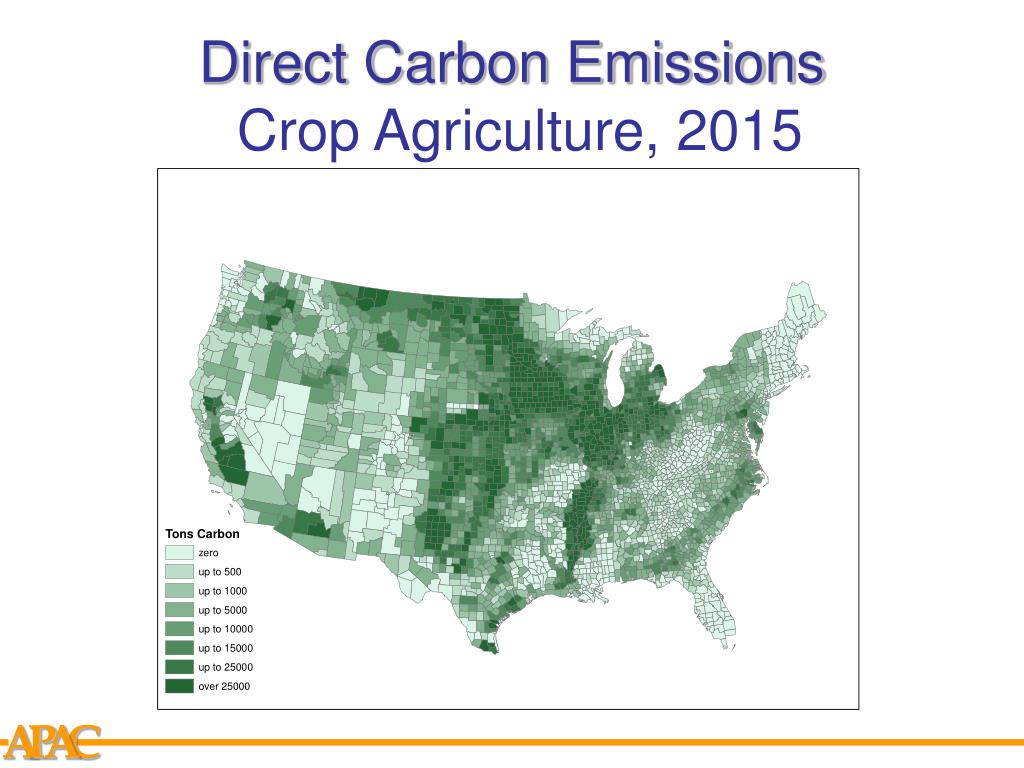 Direct Carbon Emissions
Crop Agriculture, 2015

Tons Carbon
zero
up to 500
up to 1000
up to 5000
up to 10000
up to 15000
up to 25000
over 25000

APAC